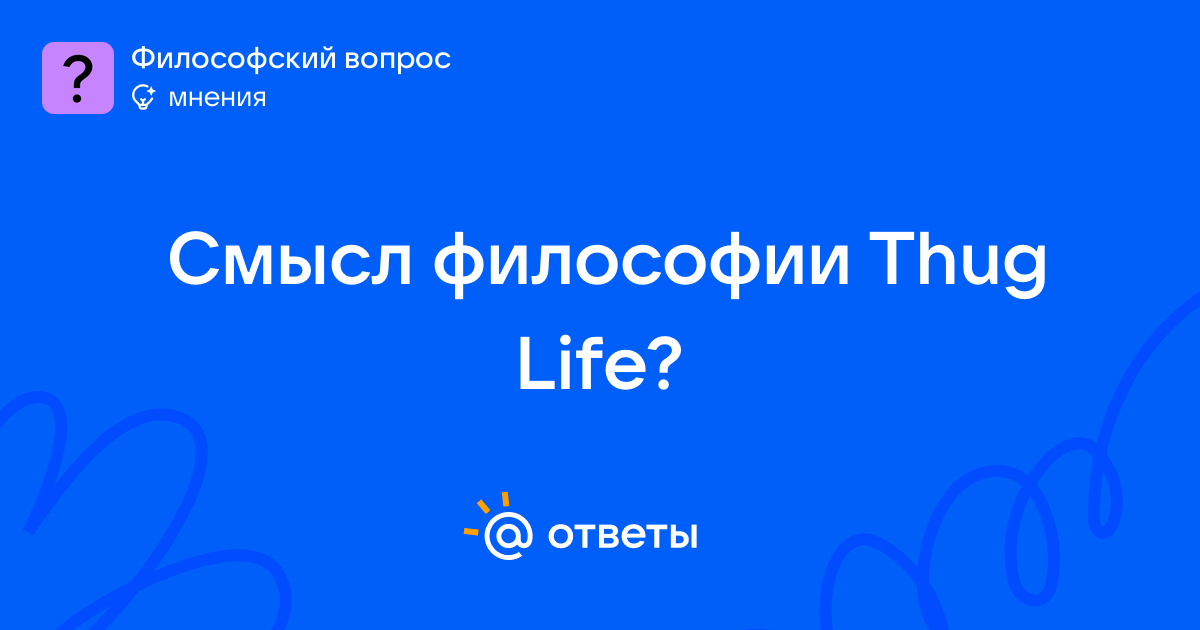 ?
Философский вопрос
мнения

Смысл философии Thug Life?

@ ответы